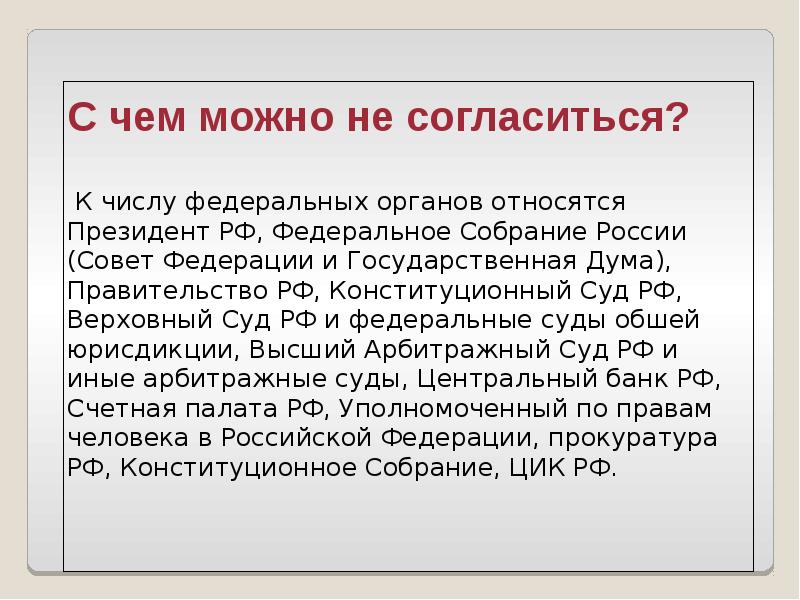 С чем можно не согласиться?

К числу федеральных органов относятся Президент РФ, Федеральное Собрание России (Совет Федерации и Государственная Дума), Правительство РФ, Конституционный Суд РФ, Верховный Суд РФ и федеральные суды обшей юрисдикции, Высший Арбитражный Суд РФ и иные арбитражные суды, Центральный банк РФ, Счетная палата РФ, Уполномоченный по правам человека в Российской Федерации, прокуратура РФ, Конституционное Собрание, ЦИК РФ.